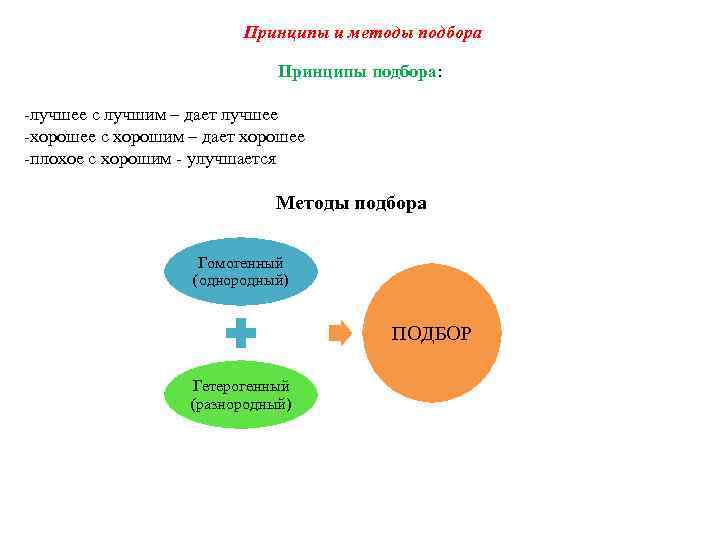 Принципы и методы подбора

Принципы подбора:

-лучшее с лучшим – дает лучшее
-хорошее с хорошим – дает хорошее
-плохое с хорошим - улучшается

Методы подбора

Гомогенный (однородный)

Гетерогенный (разнородный)

ПОДБОР